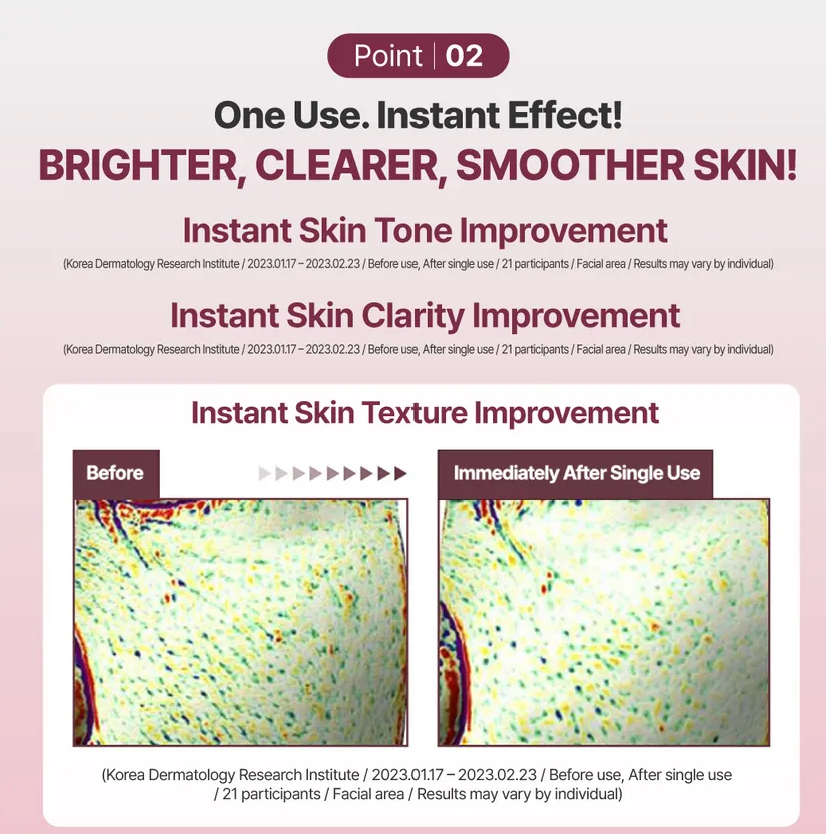 Point | 02

One Use. Instant Effect!
BRIGHTER, CLEARER, SMOOTHER SKIN!

Instant Skin Tone Improvement
(Korea Dermatology Research Institute / 2023.01.17 – 2023.02.23 / Before use, After single use / 21 participants / Facial area / Results may vary by individual)

Instant Skin Clarity Improvement
(Korea Dermatology Research Institute / 2023.01.17 – 2023.02.23 / Before use, After single use / 21 participants / Facial area / Results may vary by individual)

Instant Skin Texture Improvement

Before

Immediately After Single Use

(Korea Dermatology Research Institute / 2023.01.17 – 2023.02.23 / Before use, After single use / 21 participants / Facial area / Results may vary by individual)